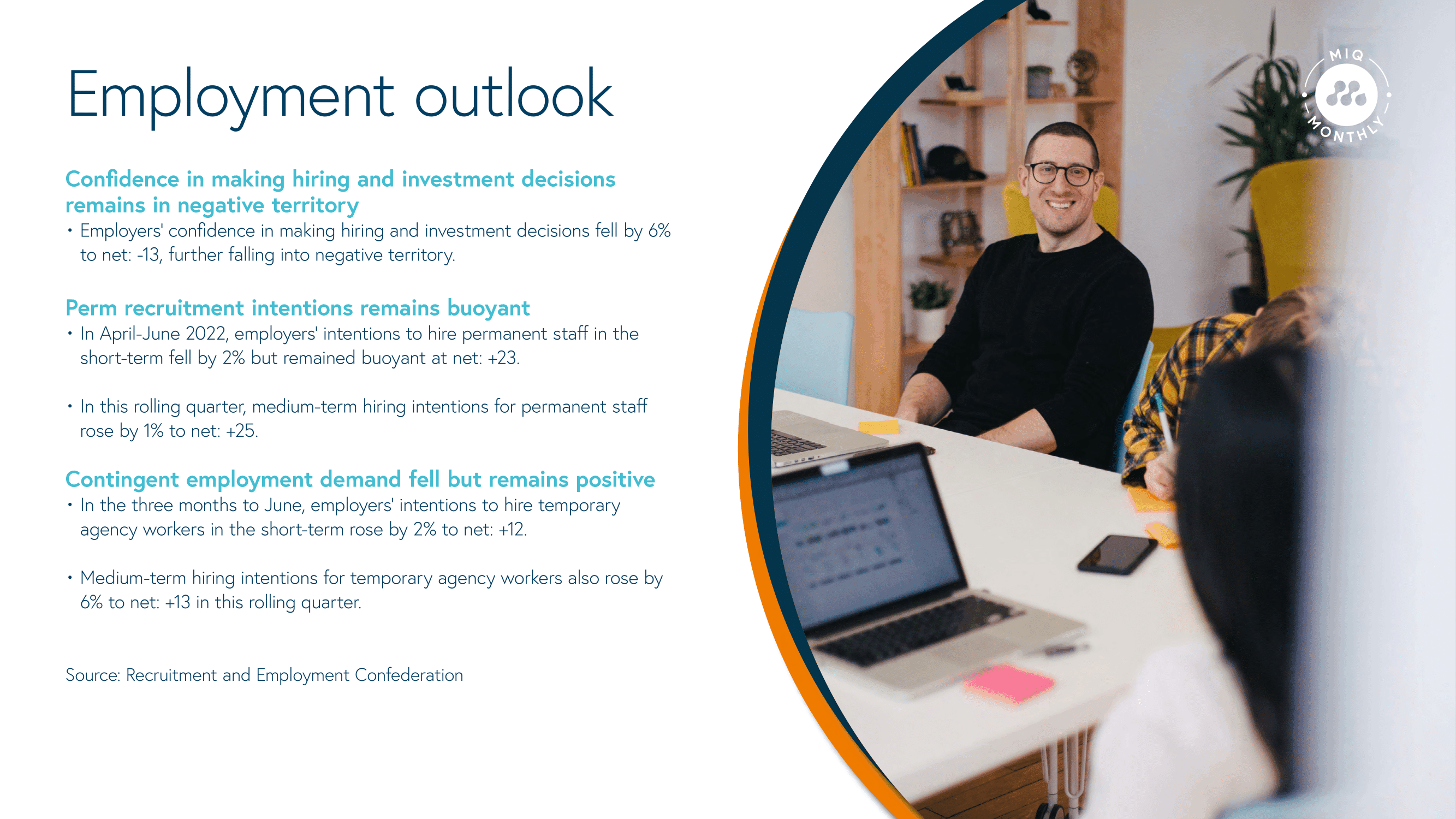 Employment outlook

Confidence in making hiring and investment decisions remains in negative territory

• Employers' confidence in making hiring and investment decisions fell by 6% to net: -13, further falling into negative territory.

Perm recruitment intentions remains buoyant

• In April-June 2022, employers' intentions to hire permanent staff in the short-term fell by 2% but remained buoyant at net: +23.

• In this rolling quarter, medium-term hiring intentions for permanent staff rose by 1% to net: +25.

Contingent employment demand fell but remains positive

• In the three months to June, employers' intentions to hire temporary agency workers in the short-term rose by 2% to net: +12.

• Medium-term hiring intentions for temporary agency workers also rose by 6% to net: +13 in this rolling quarter.

Source: Recruitment and Employment Confederation

MIQ MONTHLY